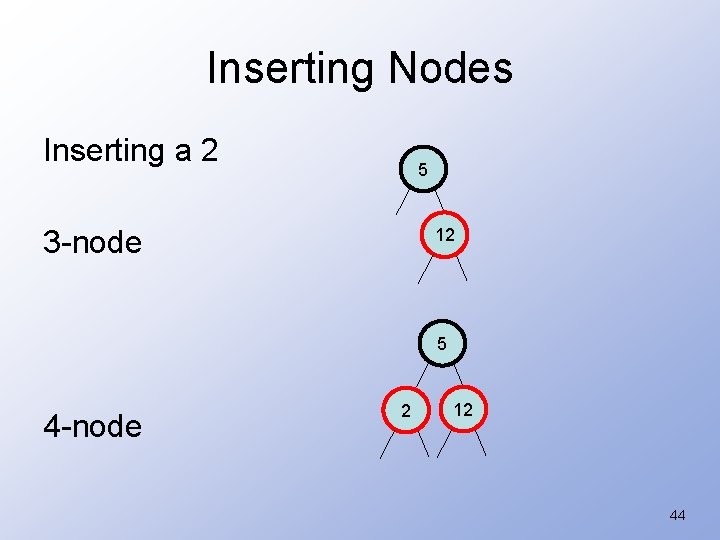 Inserting Nodes

Inserting a 2

5

3-node

12

5

4-node

2

12

44